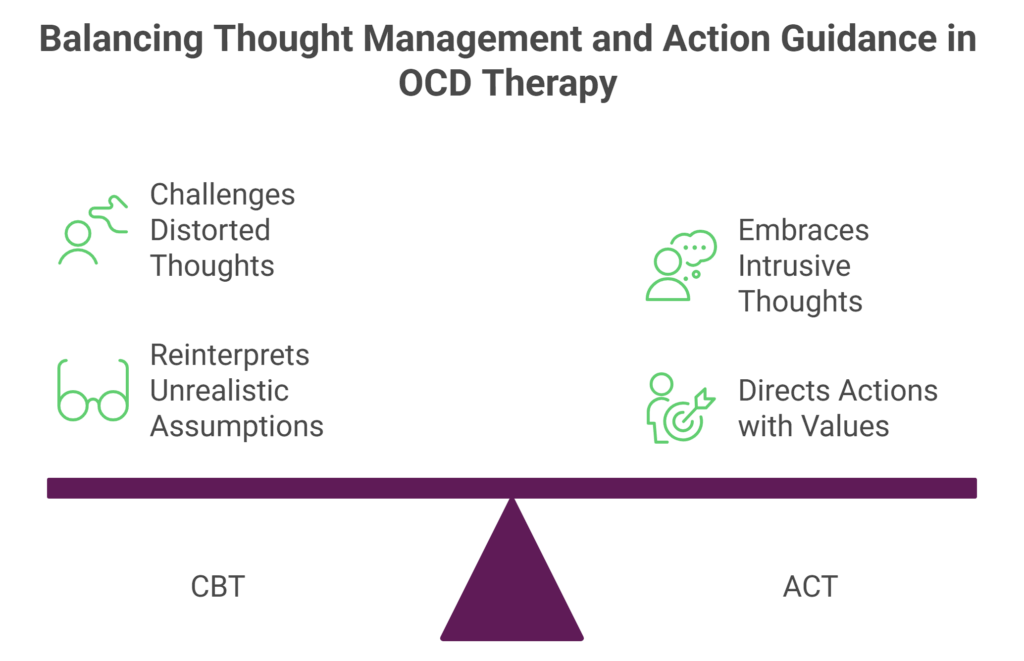 Balancing Thought Management and Action Guidance in OCD Therapy

Challenges Distorted Thoughts

Reinterprets Unrealistic Assumptions

Embraces Intrusive Thoughts

Directs Actions with Values

CBT

ACT